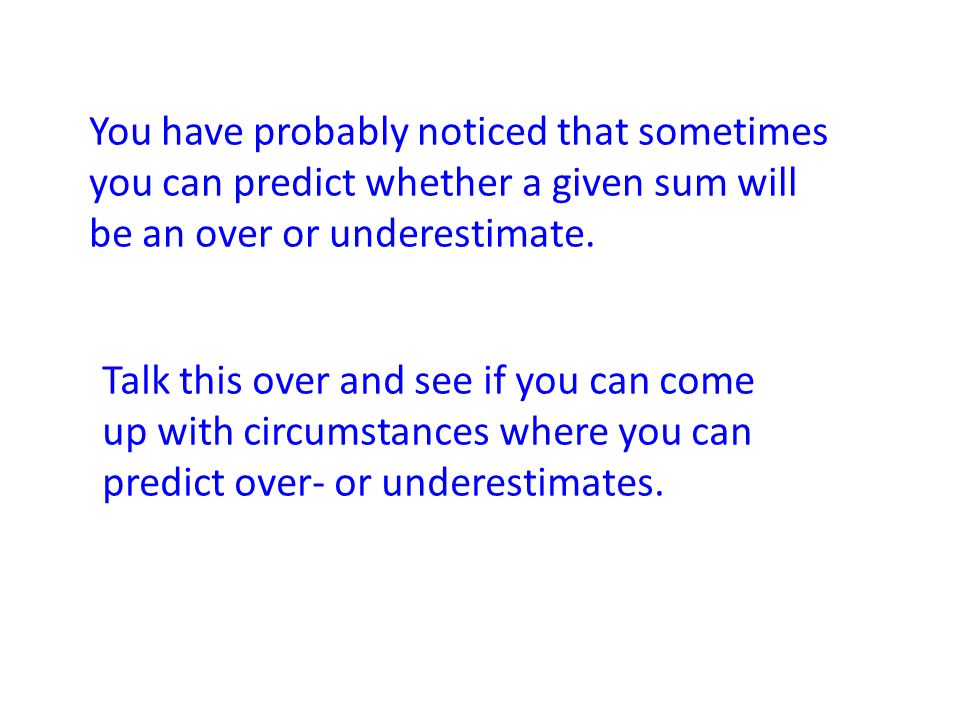 You have probably noticed that sometimes you can predict whether a given sum will be an over or underestimate.

Talk this over and see if you can come up with circumstances where you can predict over- or underestimates.